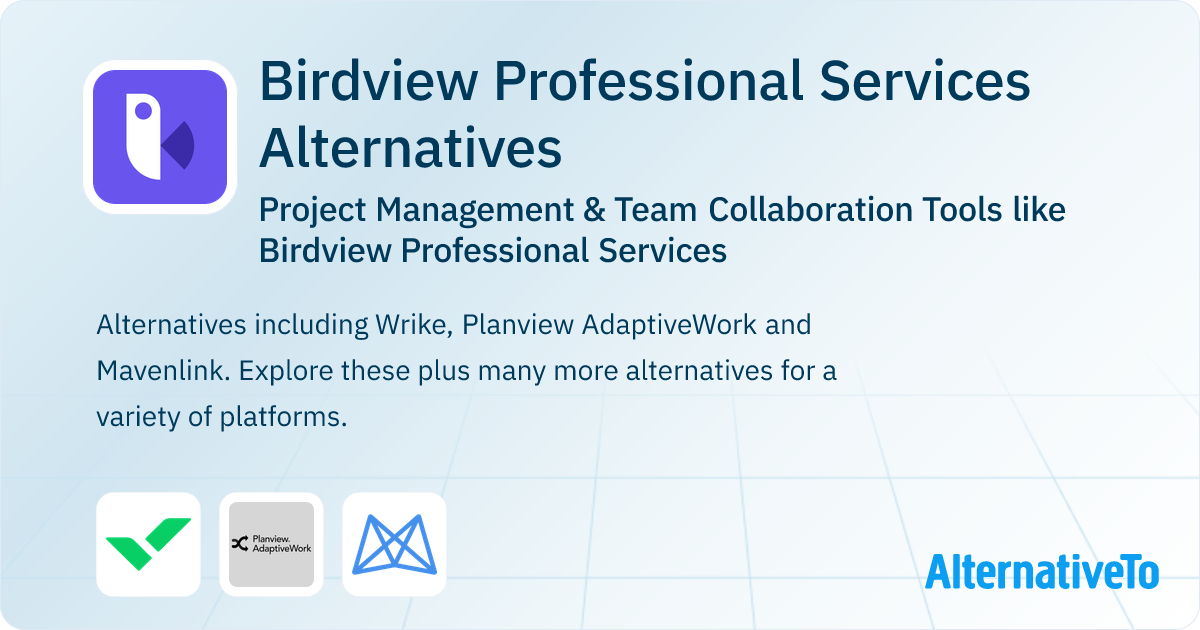 Birdview Professional Services Alternatives

Project Management & Team Collaboration Tools like Birdview Professional Services

Alternatives including Wrike, Planview AdaptiveWork and Mavenlink. Explore these plus many more alternatives for a variety of platforms.

Planview. AdaptiveWork

AlternativeTo